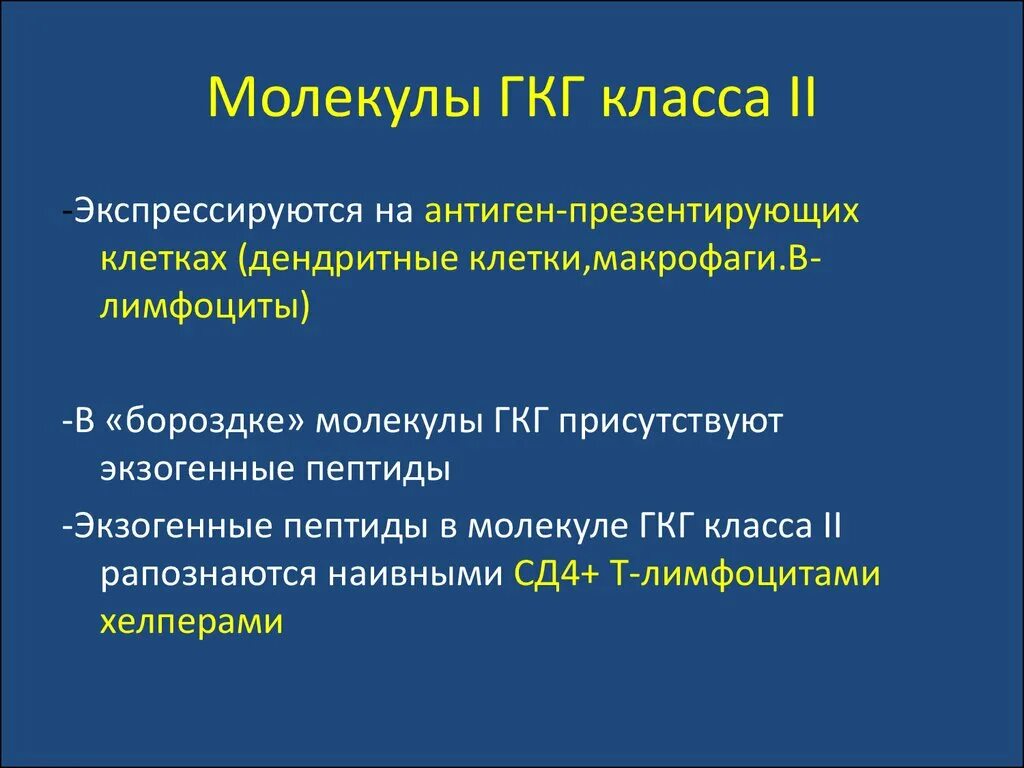 Молекулы ГКГ класса II

-Экспрессируются на антиген-презентирующих клетках (дендритные клетки,макрофаги.В-лимфоциты)

-В «бороздке» молекулы ГКГ присутствуют экзогенные пептиды

-Экзогенные пептиды в молекуле ГКГ класса II рапознаются наивными СД4+ Т-лимфоцитами хелперами